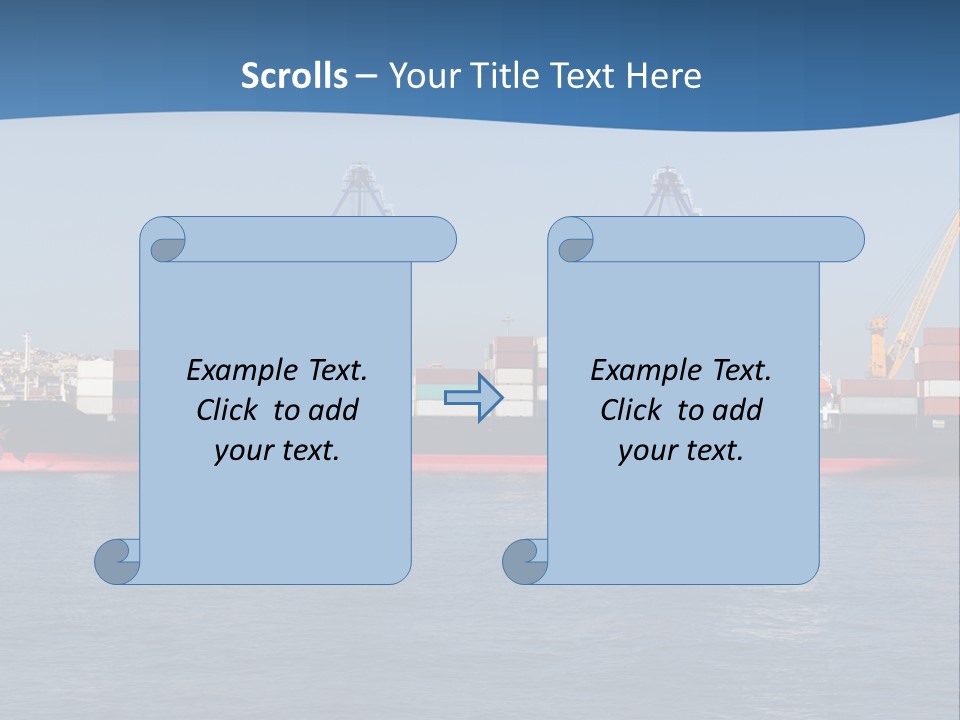 Scrolls – Your Title Text Here

Example Text.
Click to add
your text.

Example Text.
Click to add
your text.